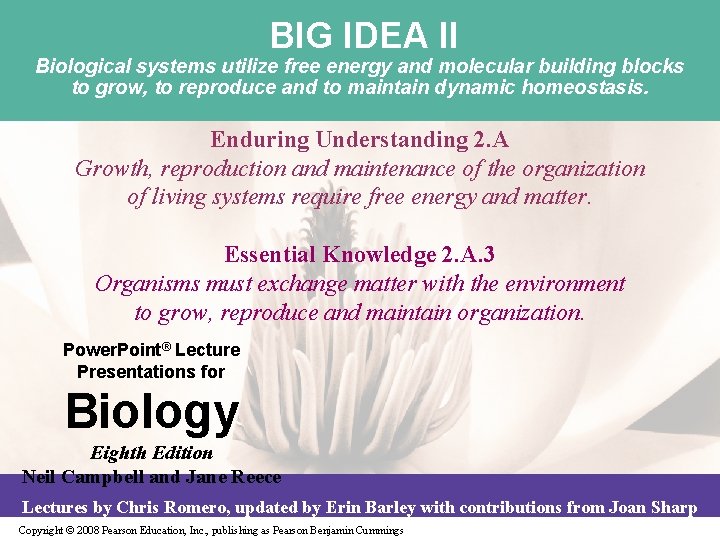 BIG IDEA II
Biological systems utilize free energy and molecular building blocks to grow, to reproduce and to maintain dynamic homeostasis.

Enduring Understanding 2.A
Growth, reproduction and maintenance of the organization of living systems require free energy and matter.

Essential Knowledge 2.A.3
Organisms must exchange matter with the environment to grow, reproduce and maintain organization.

PowerPoint® Lecture Presentations for

Biology

Eighth Edition

Neil Campbell and Jane Reece

Lectures by Chris Romero, updated by Erin Barley with contributions from Joan Sharp

Copyright © 2008 Pearson Education, Inc., publishing as Pearson Benjamin Cummings